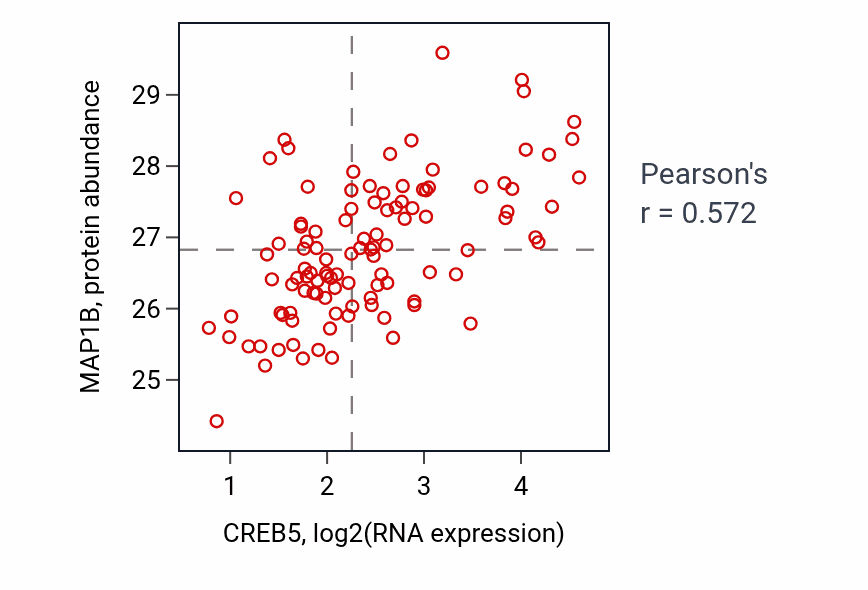 MAP1B, protein abundance

29
28
27
26
25

1
2
3
4

CREB5, log2(RNA expression)

Pearson's
r = 0.572